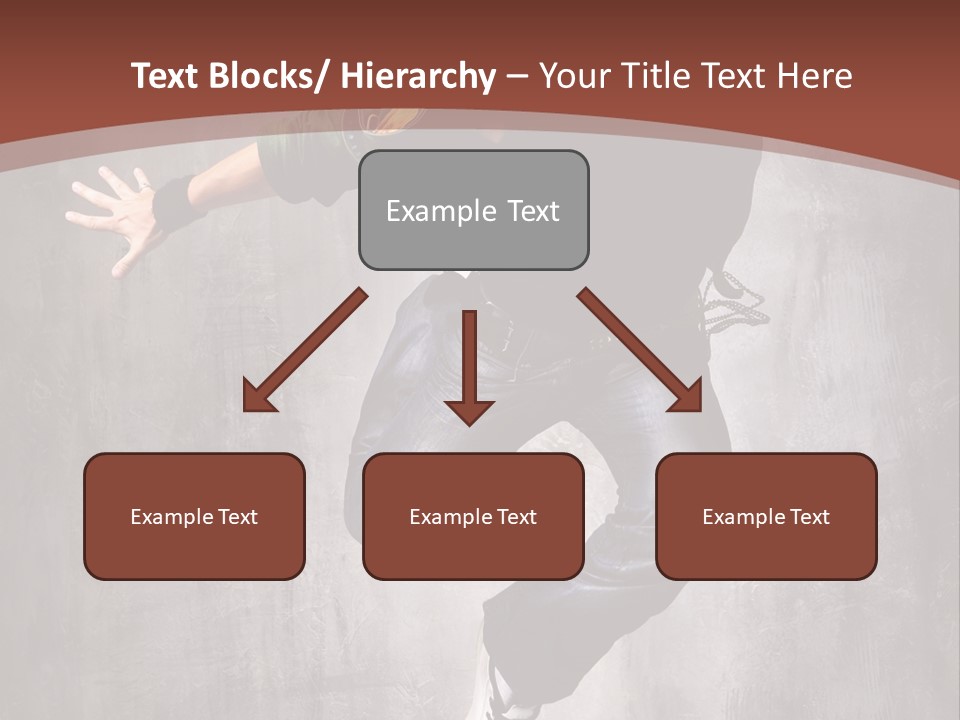 Text Blocks/ Hierarchy – Your Title Text Here

Example Text

Example Text

Example Text

Example Text